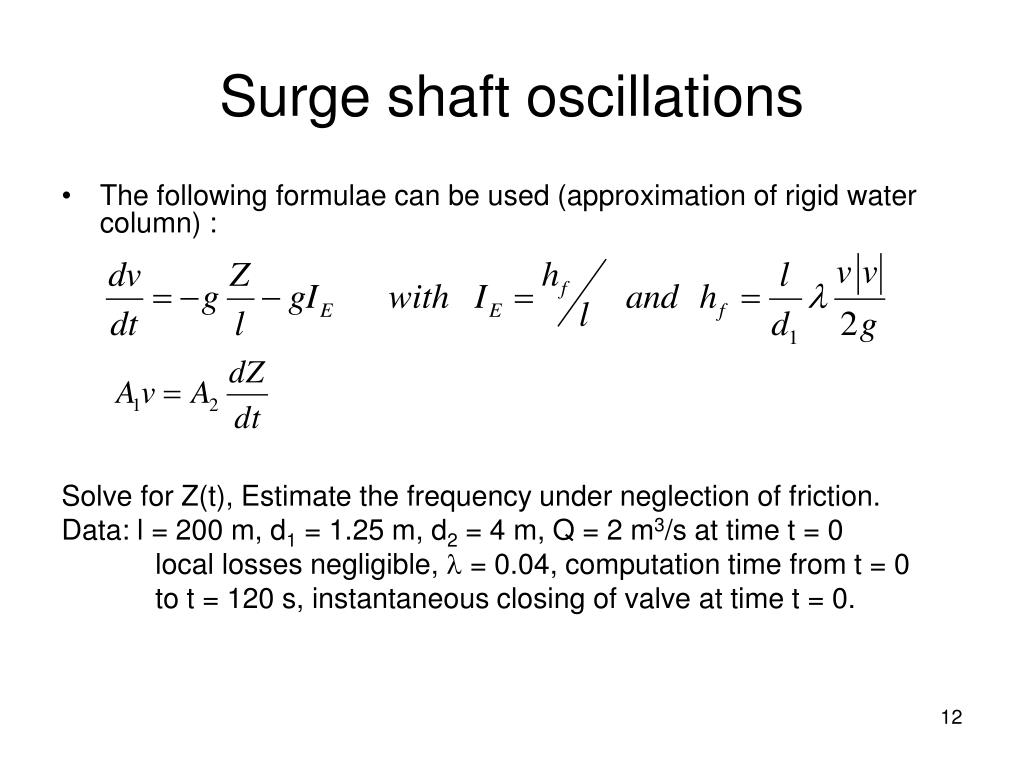 Surge shaft oscillations

• The following formulae can be used (approximation of rigid water column) :

$\frac{dv}{dt} = -g\frac{Z}{l} - gI_E \quad with \quad I_E = h_f / l \quad and \quad h_f = \frac{l}{d_1}\lambda\frac{v|v|}{2g}$

$A_1 v = A_2 \frac{dZ}{dt}$

Solve for Z(t), Estimate the frequency under neglection of friction.
Data: l = 200 m, $d_1$ = 1.25 m, $d_2$ = 4 m, Q = 2 $m^3$/s at time t = 0
local losses negligible, $\lambda$ = 0.04, computation time from t = 0 to t = 120 s, instantaneous closing of valve at time t = 0.

12